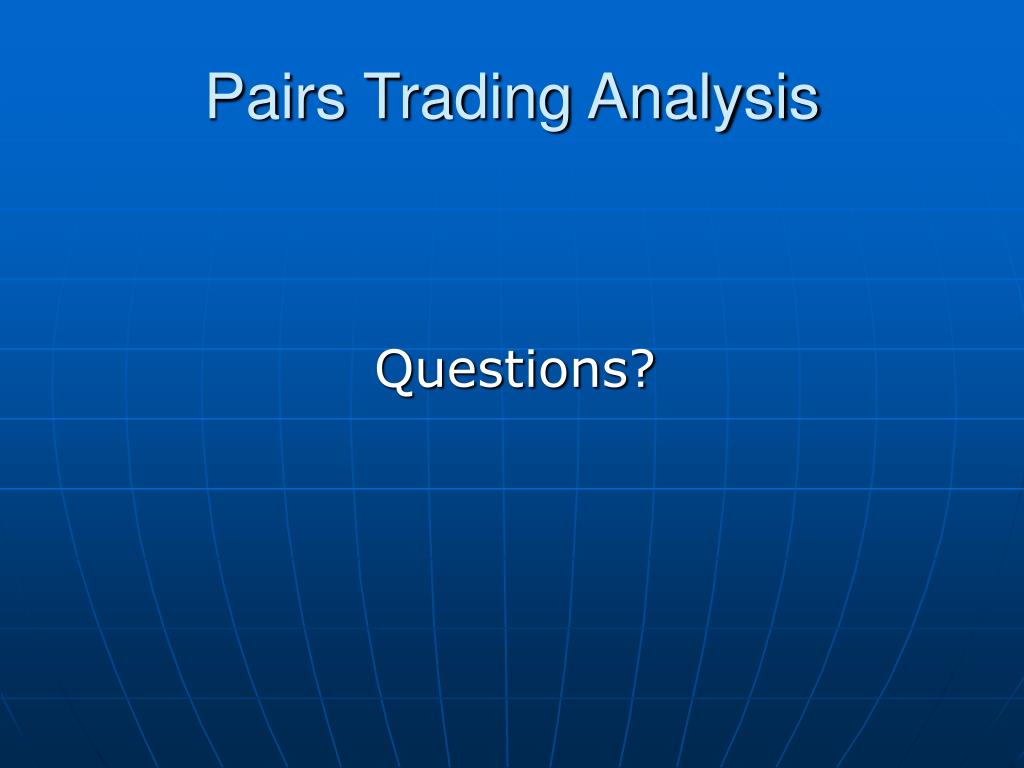 Pairs Trading Analysis

Questions?